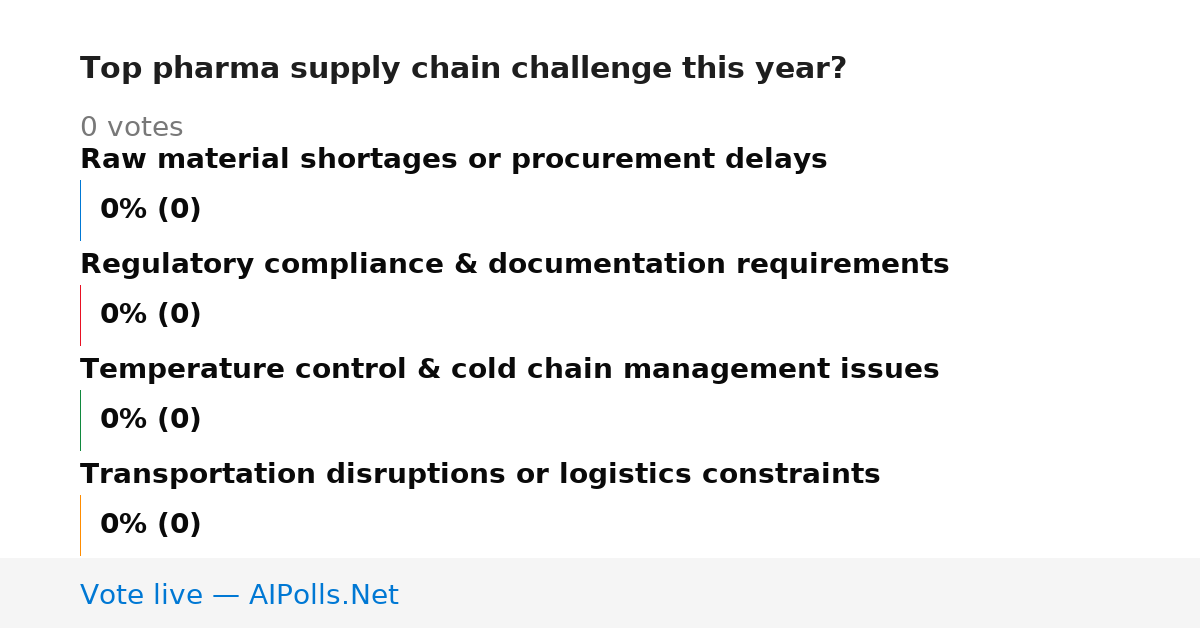 Top pharma supply chain challenge this year?

0 votes

Raw material shortages or procurement delays

0% (0)

Regulatory compliance & documentation requirements

0% (0)

Temperature control & cold chain management issues

0% (0)

Transportation disruptions or logistics constraints

0% (0)

Vote live — AIPolls.Net